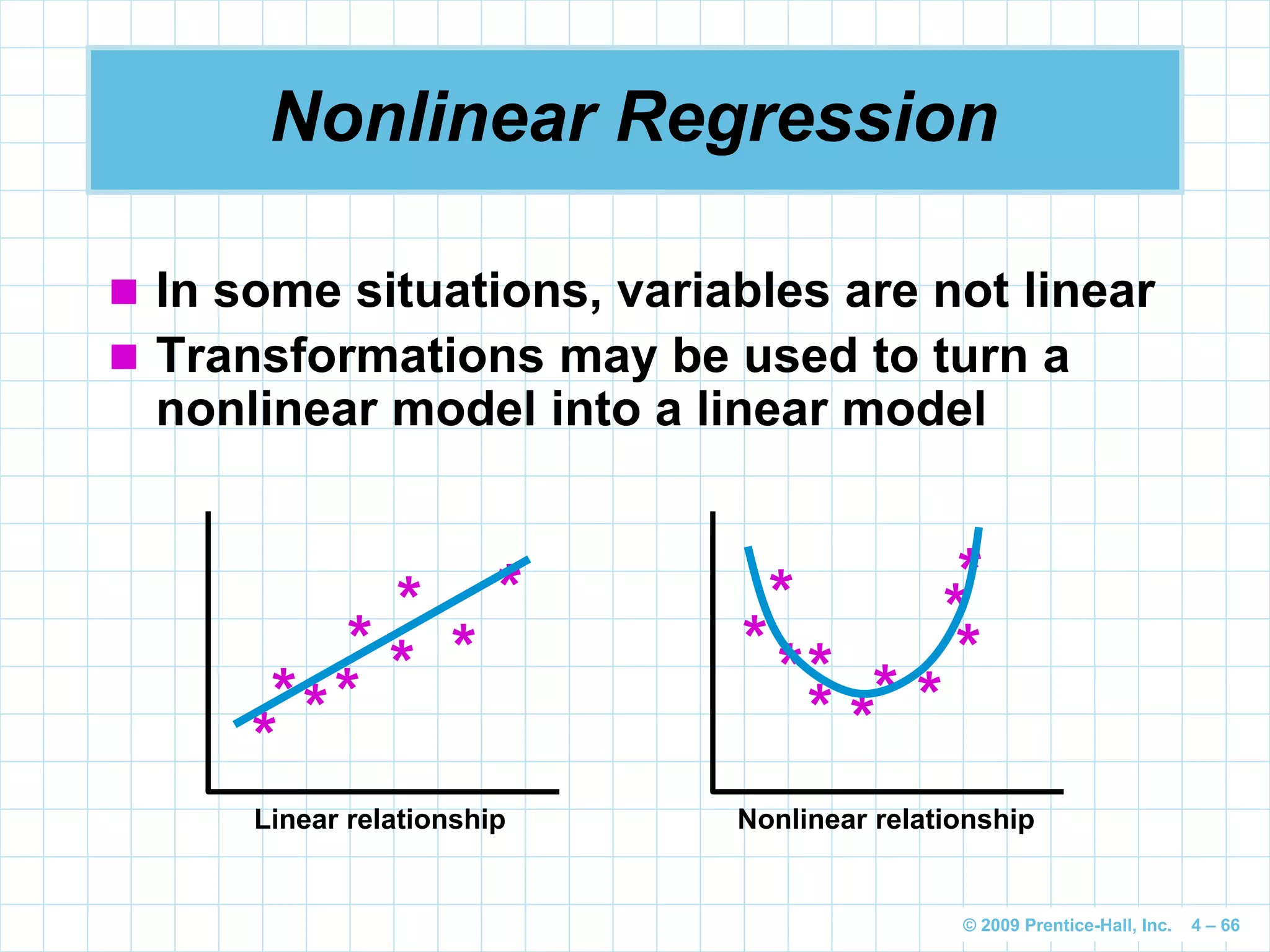 Nonlinear Regression

In some situations, variables are not linear

Transformations may be used to turn a nonlinear model into a linear model

Linear relationship

Nonlinear relationship

© 2009 Prentice-Hall, Inc. 4 – 66